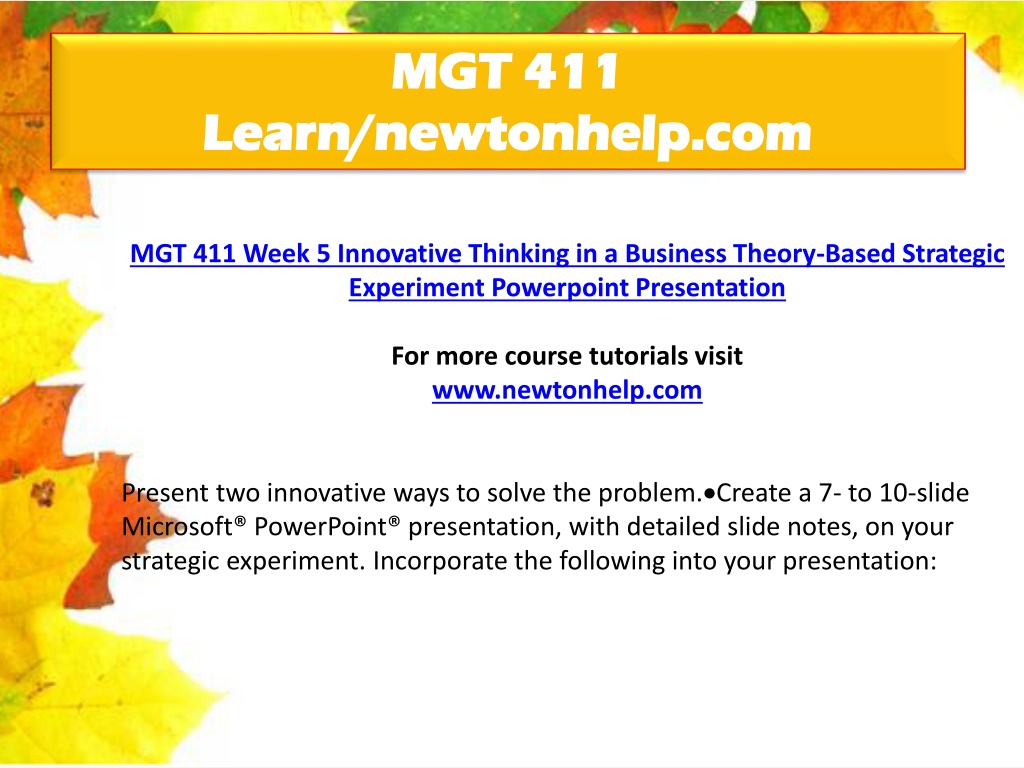 MGT 411
Learn/newtonhelp.com

MGT 411 Week 5 Innovative Thinking in a Business Theory-Based Strategic Experiment Powerpoint Presentation

For more course tutorials visit
www.newtonhelp.com

Present two innovative ways to solve the problem.•Create a 7- to 10-slide Microsoft® PowerPoint® presentation, with detailed slide notes, on your strategic experiment. Incorporate the following into your presentation: